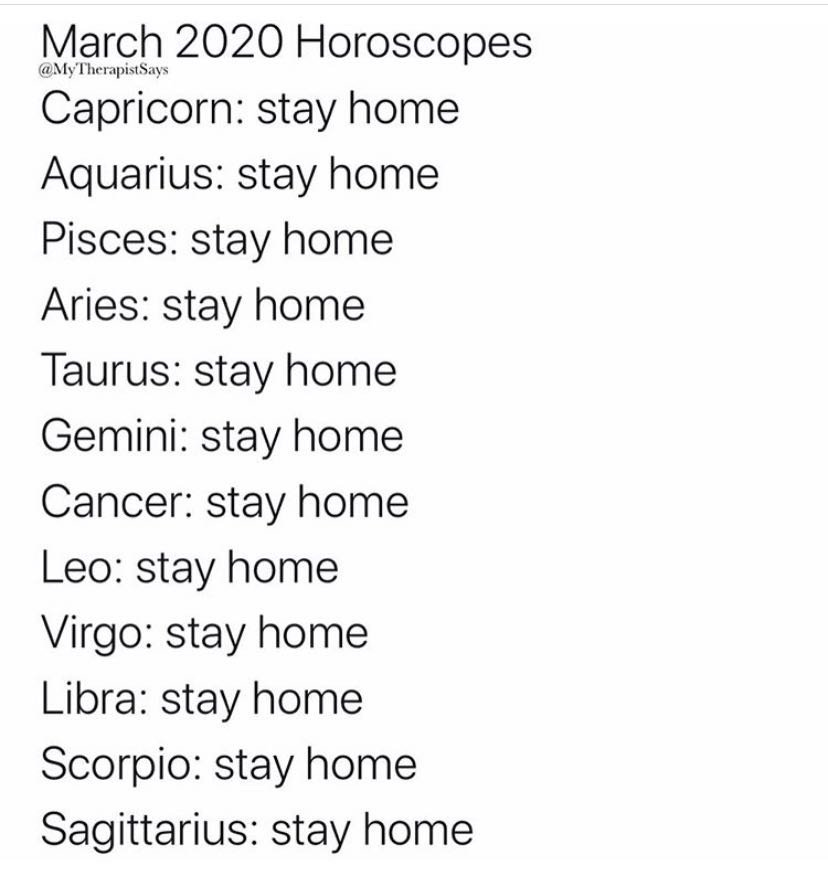 March 2020 Horoscopes
@MyTherapistSays
Capricorn: stay home
Aquarius: stay home
Pisces: stay home
Aries: stay home
Taurus: stay home
Gemini: stay home
Cancer: stay home
Leo: stay home
Virgo: stay home
Libra: stay home
Scorpio: stay home
Sagittarius: stay home